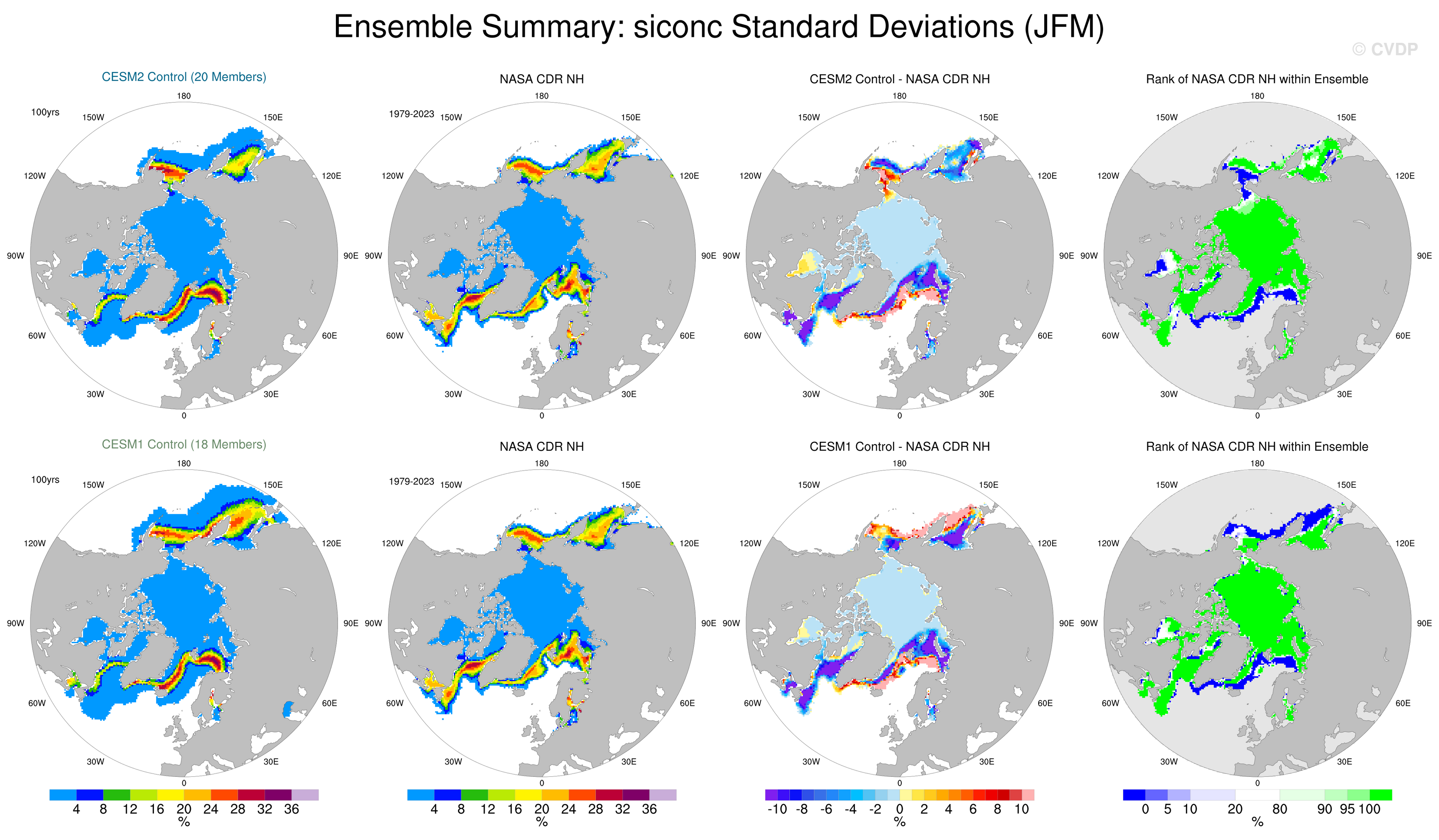 Ensemble Summary: siconc Standard Deviations (JFM)

© CVDP

CESM2 Control (20 Members)

100yrs

180
150W
150E
120W
120E
90W
90E
60W
60E
30W
30E
0

NASA CDR NH

1979-2023

180
150W
150E
120W
120E
90W
90E
60W
60E
30W
30E
0

CESM2 Control - NASA CDR NH

180
150W
150E
120W
120E
90W
90E
60W
60E
30W
30E
0

Rank of NASA CDR NH within Ensemble

180
150W
150E
120W
120E
90W
90E
60W
60E
30W
30E
0

CESM1 Control (18 Members)

100yrs

180
150W
150E
120W
120E
90W
90E
60W
60E
30W
30E
0

NASA CDR NH

1979-2023

180
150W
150E
120W
120E
90W
90E
60W
60E
30W
30E
0

CESM1 Control - NASA CDR NH

180
150W
150E
120W
120E
90W
90E
60W
60E
30W
30E
0

Rank of NASA CDR NH within Ensemble

180
150W
150E
120W
120E
90W
90E
60W
60E
30W
30E
0

4 8 12 16 20 24 28 32 36
%

4 8 12 16 20 24 28 32 36
%

-10 -8 -6 -4 -2 0 2 4 6 8 10
%

0 5 10 20 80 90 95 100
%